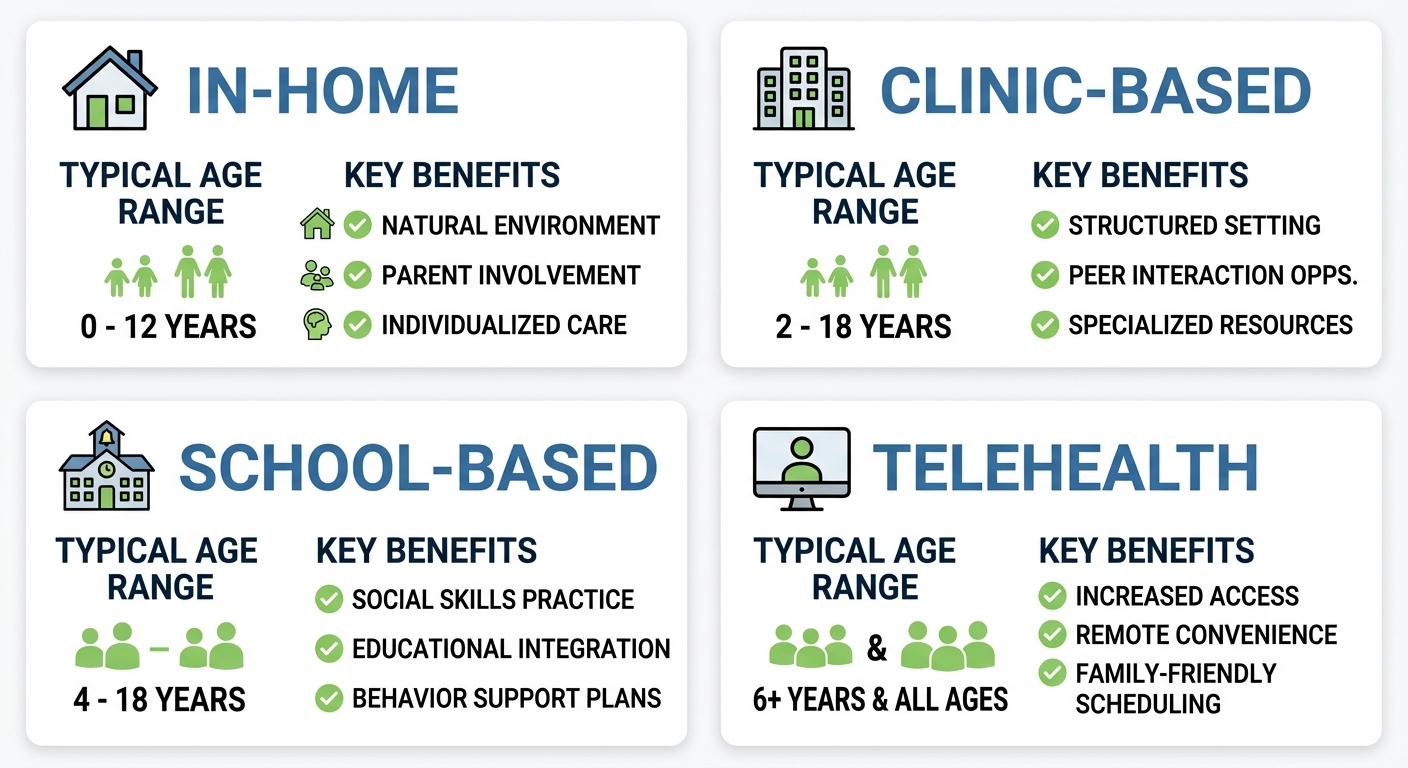 IN-HOME

TYPICAL AGE RANGE

0 - 12 YEARS

KEY BENEFITS

NATURAL ENVIRONMENT

PARENT INVOLVEMENT

INDIVIDUALIZED CARE

CLINIC-BASED

TYPICAL AGE RANGE

2 - 18 YEARS

KEY BENEFITS

STRUCTURED SETTING

PEER INTERACTION OPPS.

SPECIALIZED RESOURCES

SCHOOL-BASED

TYPICAL AGE RANGE

4 - 18 YEARS

KEY BENEFITS

SOCIAL SKILLS PRACTICE

EDUCATIONAL INTEGRATION

BEHAVIOR SUPPORT PLANS

TELEHEALTH

TYPICAL AGE RANGE

&

6+ YEARS & ALL AGES

KEY BENEFITS

INCREASED ACCESS

REMOTE CONVENIENCE

FAMILY-FRIENDLY SCHEDULING